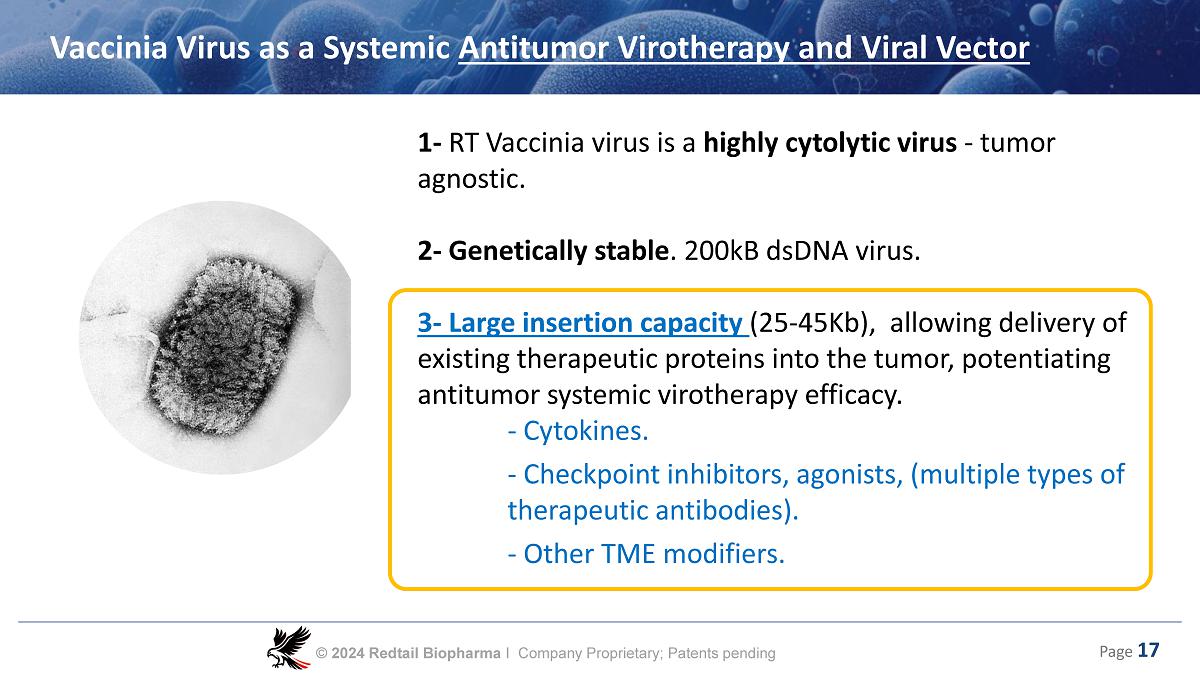 Vaccinia Virus as a Systemic Antitumor Virotherapy and Viral Vector

1- RT Vaccinia virus is a highly cytolytic virus - tumor agnostic.

2- Genetically stable. 200kB dsDNA virus.

3- Large insertion capacity (25-45Kb), allowing delivery of existing therapeutic proteins into the tumor, potentiating antitumor systemic virotherapy efficacy.

- Cytokines.

- Checkpoint inhibitors, agonists, (multiple types of therapeutic antibodies).

- Other TME modifiers.

© 2024 Redtail Biopharma I Company Proprietary; Patents pending

Page 17